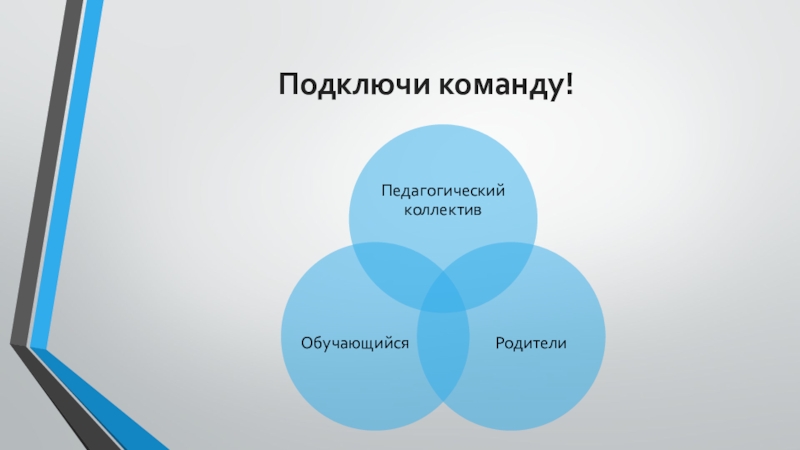 Подключи команду!

Педагогический коллектив

Обучающийся

Родители